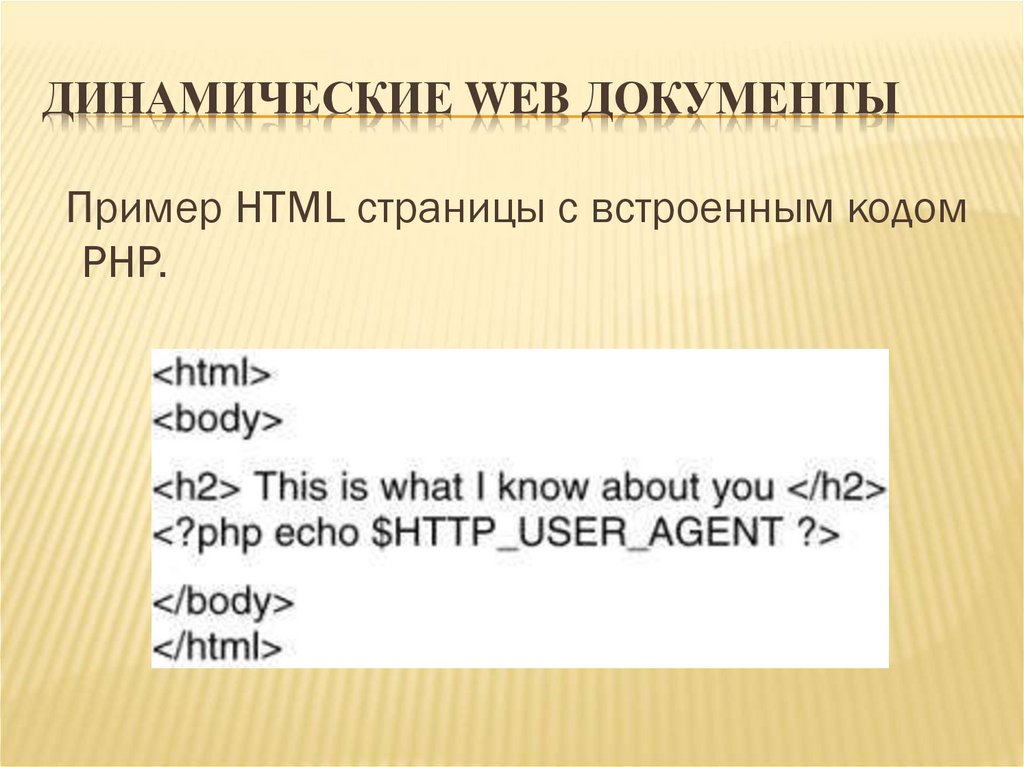 ДИНАМИЧЕСКИЕ WEB ДОКУМЕНТЫ

Пример HTML страницы с встроенным кодом PHP.

<html>
<body>
<h2> This is what I know about you </h2>
<?php echo $HTTP_USER_AGENT ?>
</body>
</html>